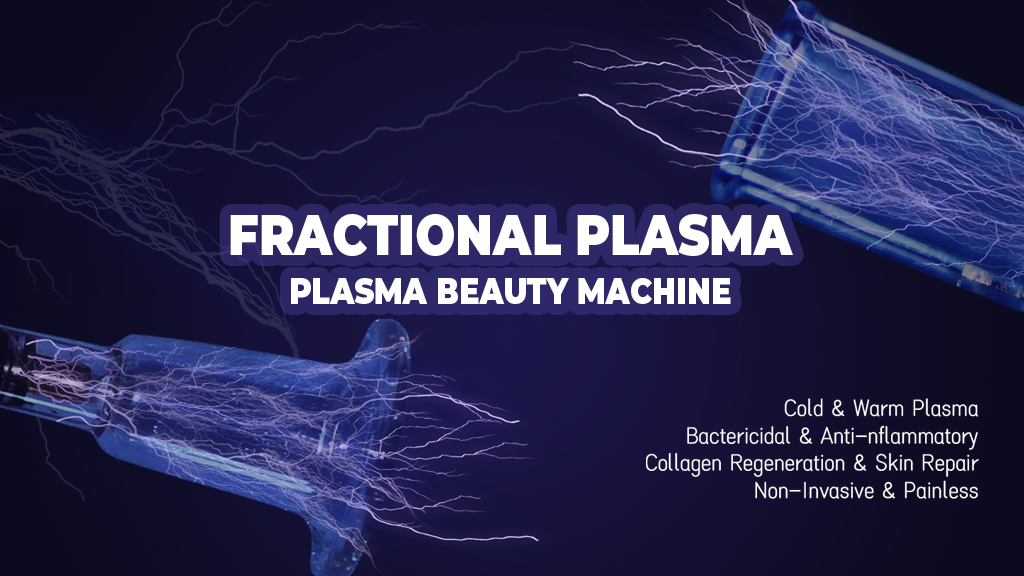 FRACTIONAL PLASMA
PLASMA BEAUTY MACHINE

Cold & Warm Plasma
Bactericidal & Anti-nflammatory
Collagen Regeneration & Skin Repair
Non-Invasive & Painless